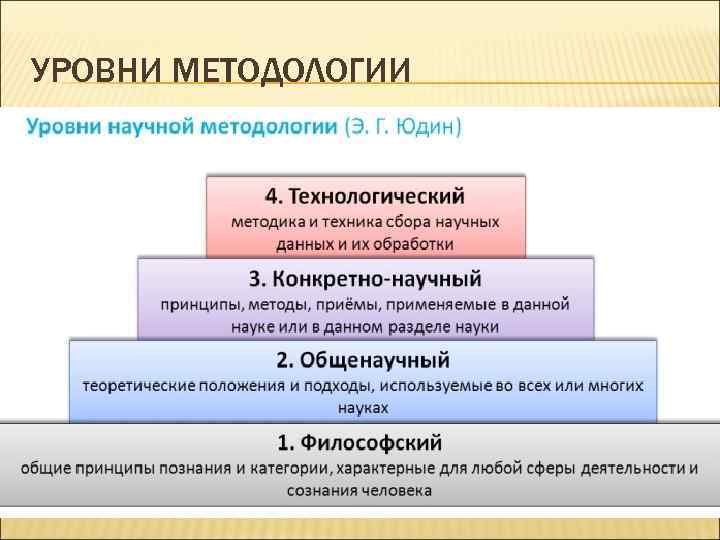 УРОВНИ МЕТОДОЛОГИИ

Уровни научной методологии (Э. Г. Юдин)

4. Технологический
методика и техника сбора научных данных и их обработки

3. Конкретно-научный
принципы, методы, приёмы, применяемые в данной науке или в данном разделе науки

2. Общенаучный
теоретические положения и подходы, используемые во всех или многих науках

1. Философский
общие принципы познания и категории, характерные для любой сферы деятельности и сознания человека